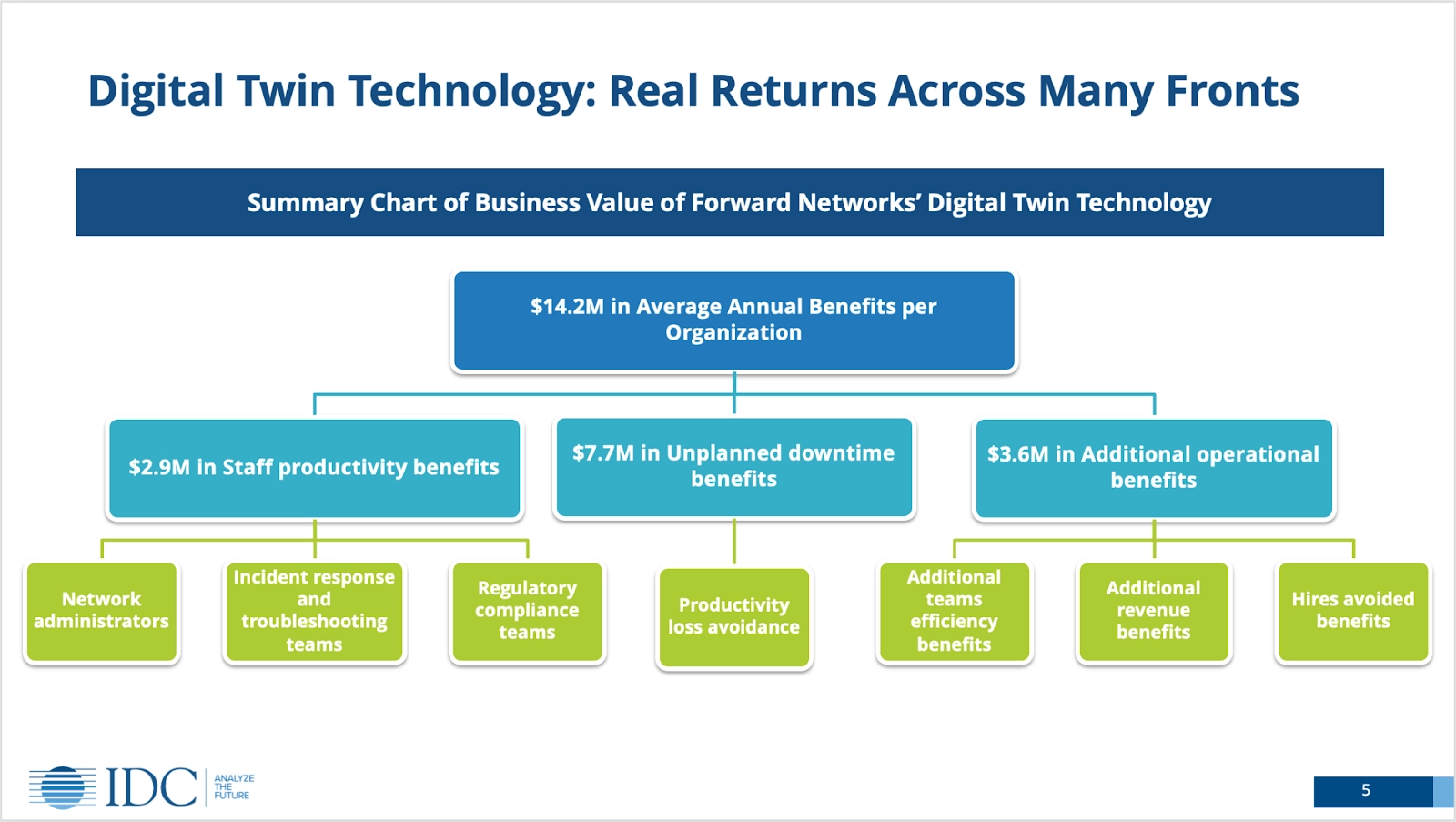 Digital Twin Technology: Real Returns Across Many Fronts

Summary Chart of Business Value of Forward Networks' Digital Twin Technology

$14.2M in Average Annual Benefits per Organization

$2.9M in Staff productivity benefits

$7.7M in Unplanned downtime benefits

$3.6M in Additional operational benefits

Network administrators

Incident response and troubleshooting teams

Regulatory compliance teams

Productivity loss avoidance

Additional teams efficiency benefits

Additional revenue benefits

Hires avoided benefits

IDC ANALYZE THE FUTURE

5